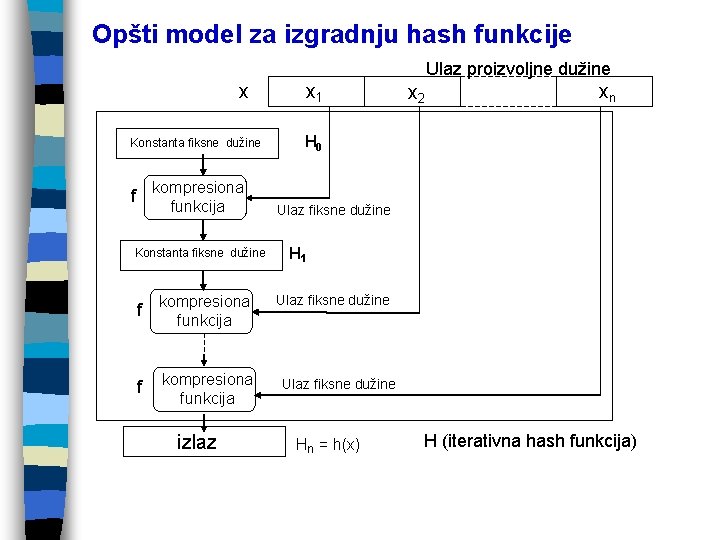 Opšti model za izgradnju hash funkcije

Ulaz proizvoljne dužine

x $x_1$ $x_2$ $x_n$

Konstanta fiksne dužine $H_0$

f kompresiona funkcija

Ulaz fiksne dužine

Konstanta fiksne dužine $H_1$

f kompresiona funkcija

Ulaz fiksne dužine

f kompresiona funkcija

Ulaz fiksne dužine

izlaz $H_n = h(x)$

H (iterativna hash funkcija)